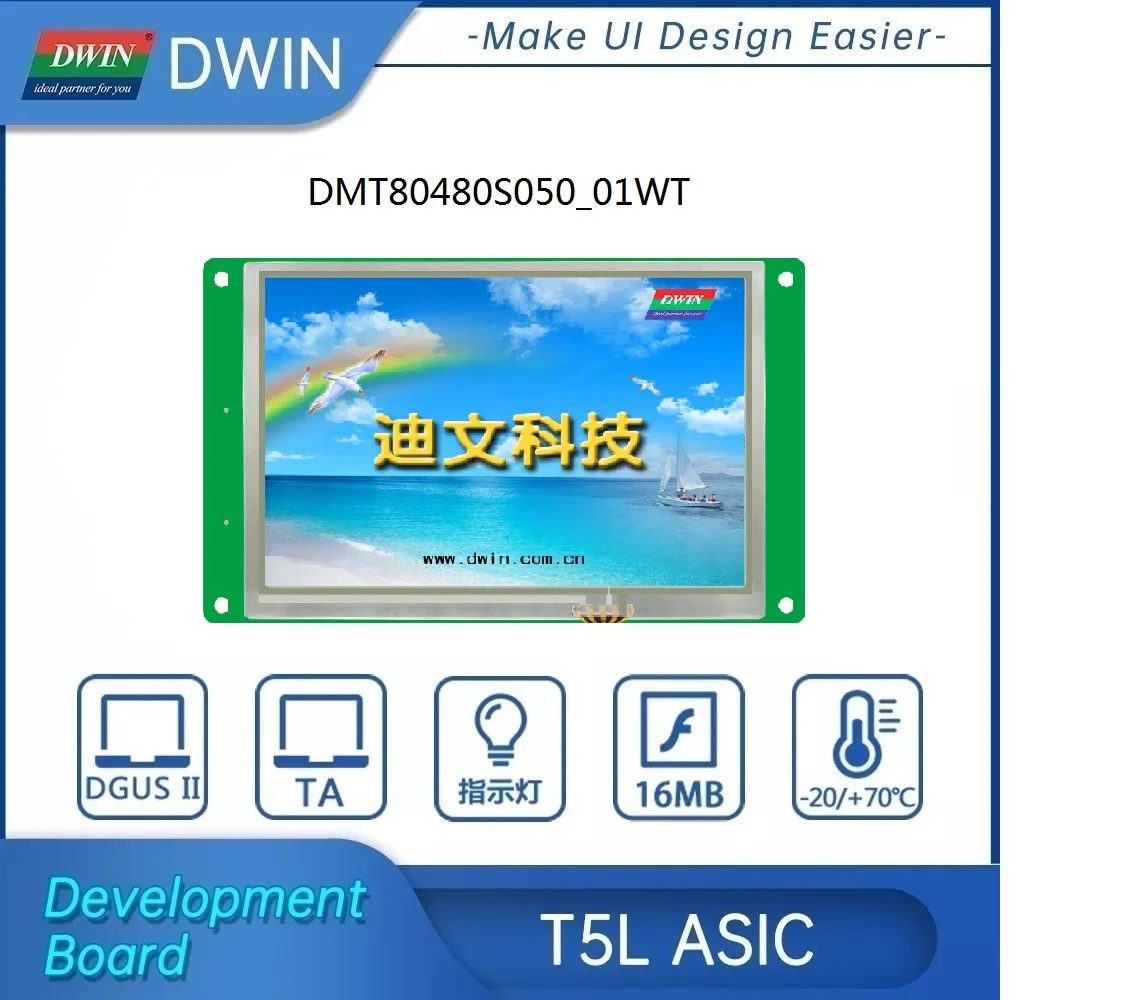 DWIN
ideal partner for you
DWIN

-Make UI Design Easier-

DMT80480S050_01WT

DWIN
ideal partner for you

迪文科技

www.dwin.com.cn

DGUS II

TA

指示灯

16MB

-20/+70℃

Development Board

T5L ASIC